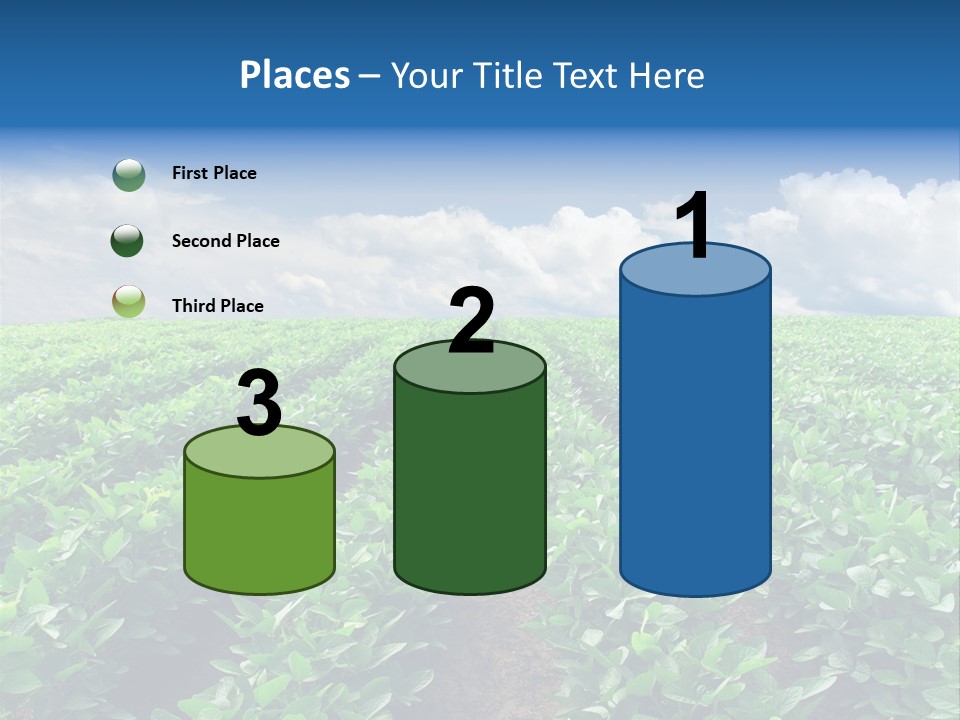 Places – Your Title Text Here

First Place

Second Place

Third Place

3

2

1